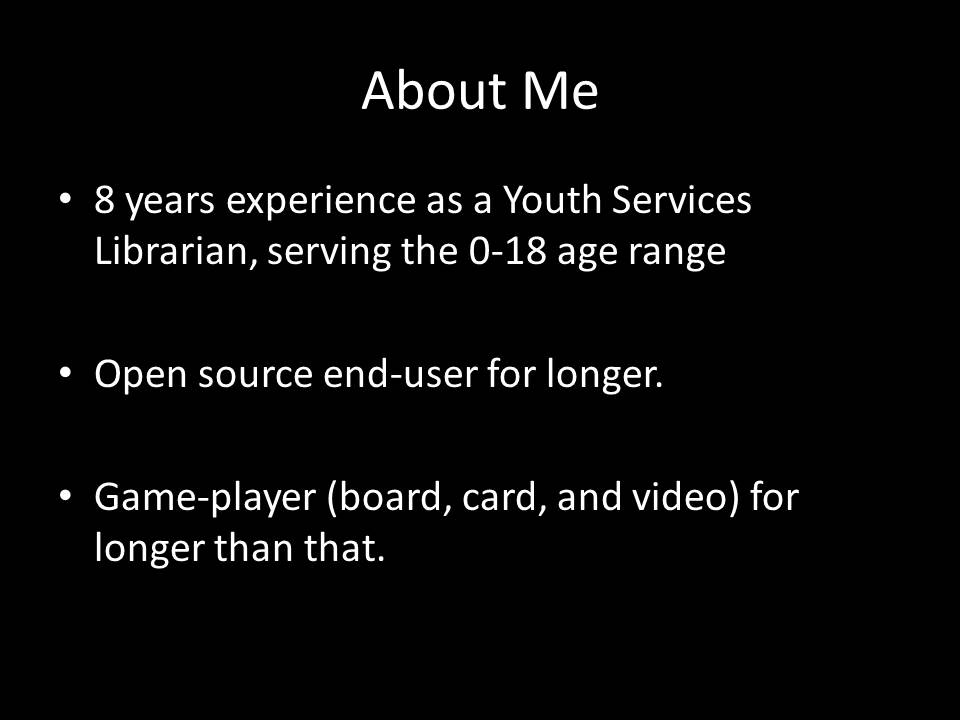 About Me

• 8 years experience as a Youth Services Librarian, serving the 0-18 age range

• Open source end-user for longer.

• Game-player (board, card, and video) for longer than that.